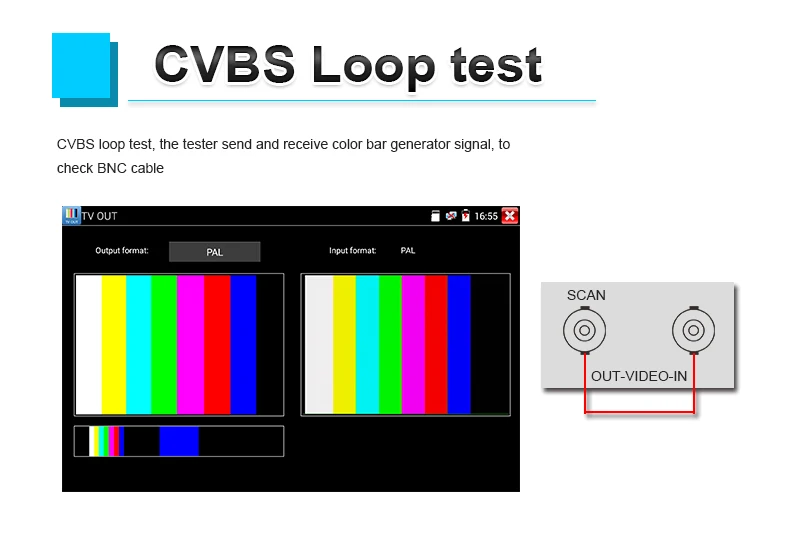 CVBS Loop test

CVBS loop test, the tester send and receive color bar generator signal, to check BNC cable

TV OUT
TV OUT
16:55

Output format:
PAL
Input format:
PAL

SCAN
OUT-VIDEO-IN